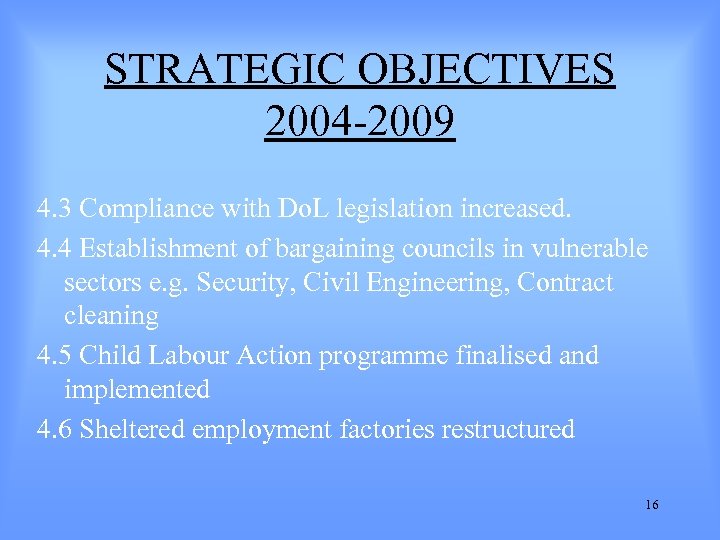 STRATEGIC OBJECTIVES 2004-2009

4.3 Compliance with DoL legislation increased.

4.4 Establishment of bargaining councils in vulnerable sectors e.g. Security, Civil Engineering, Contract cleaning

4.5 Child Labour Action programme finalised and implemented

4.6 Sheltered employment factories restructured

16